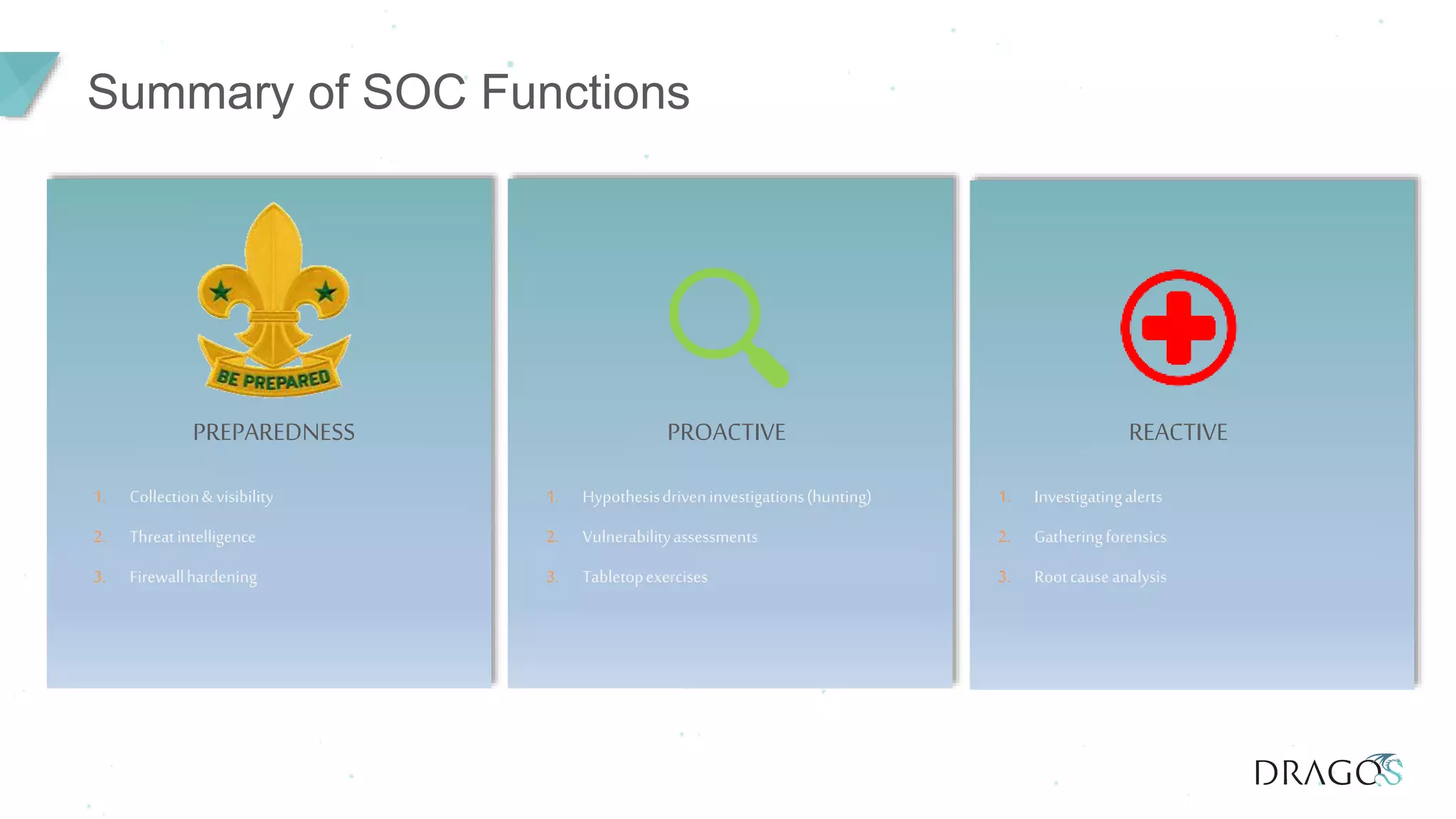 Summary of SOC Functions

BE PREPARED

PREPAREDNESS

1. Collection & visibility
2. Threat intelligence
3. Firewall hardening

PROACTIVE

1. Hypothesis driven investigations (hunting)
2. Vulnerability assessments
3. Tabletop exercises

REACTIVE

1. Investigating alerts
2. Gathering forensics
3. Root cause analysis

DRAGOS